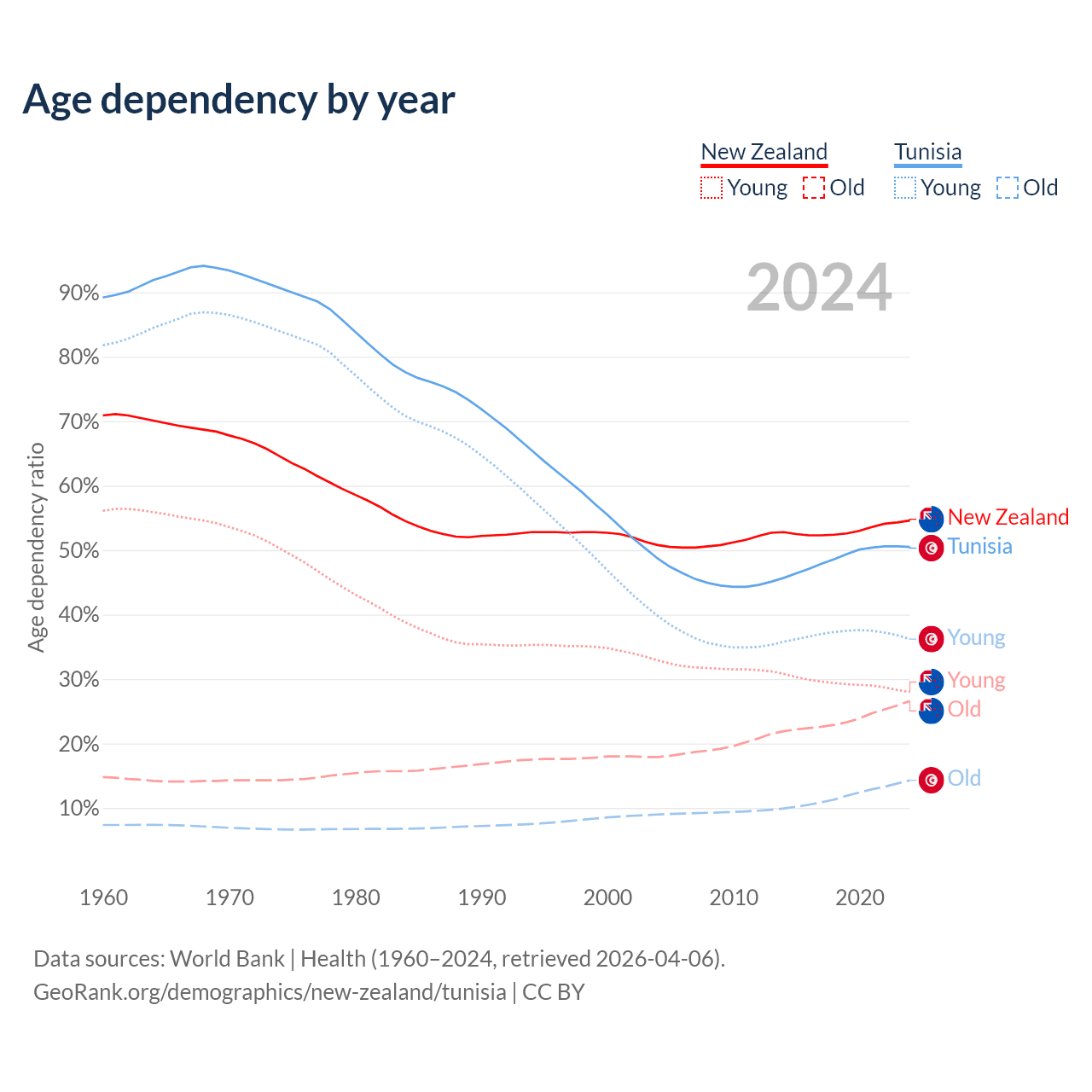 Age dependency by year

New Zealand
Young Old

Tunisia
Young Old

2024

Age dependency ratio

90%
80%
70%
60%
50%
40%
30%
20%
10%

New Zealand
Tunisia
Young
Young
Old
Old

1960
1970
1980
1990
2000
2010
2020

Data sources: World Bank | Health (1960–2024, retrieved 2026-04-06).
GeoRank.org/demographics/new-zealand/tunisia | CC BY